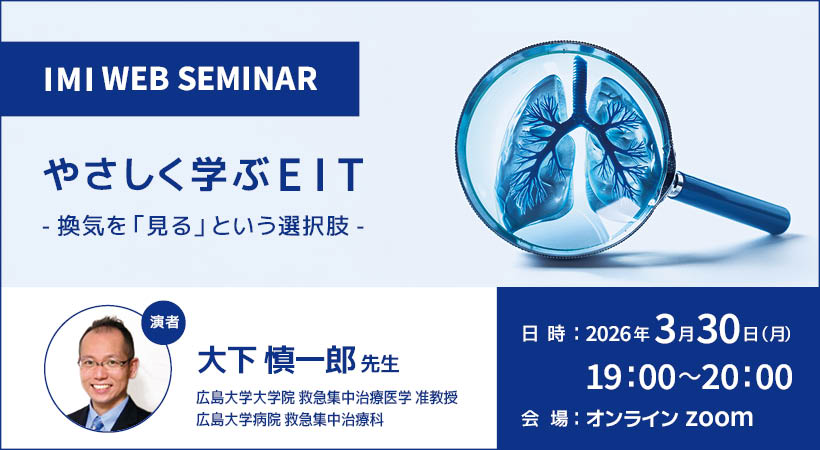 IMI WEB SEMINAR

やさしく学ぶEIT

- 換気を「見る」という選択肢 -

演者

大下 慎一郎 先生

広島大学大学院 救急集中治療医学 准教授
広島大学病院 救急集中治療科

日 時：2026年3月30日（月）
19：00～20：00

会 場：オンライン zoom